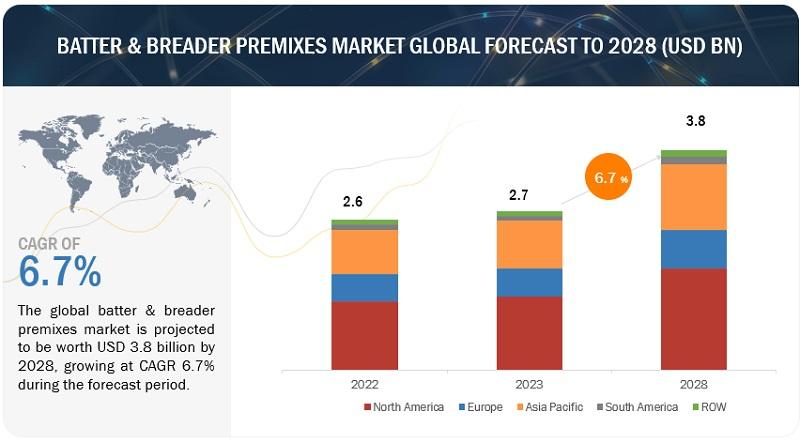 BATTER & BREADER PREMIXES MARKET GLOBAL FORECAST TO 2028 (USD BN)

CAGR OF
6.7%

The global batter & breader premixes market is projected to be worth USD 3.8 billion by 2028, growing at CAGR 6.7% during the forecast period.

2.6

2.7

6.7 %

3.8

2022

2023

2028

North America
Europe
Asia Pacific
South America
ROW